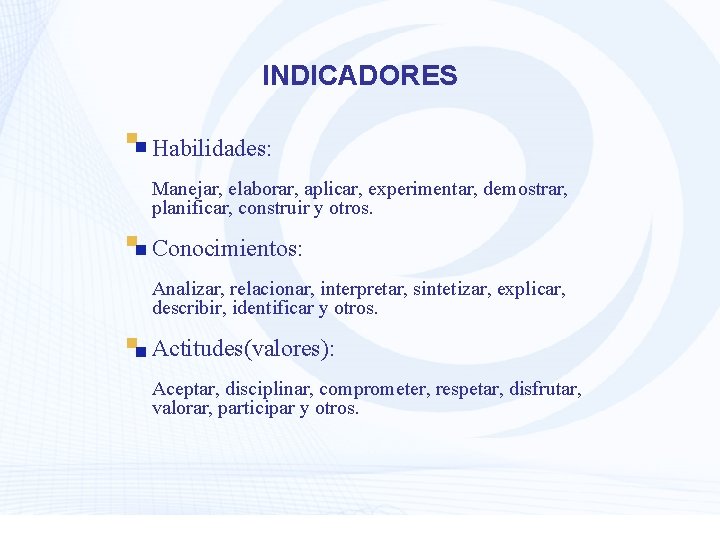 INDICADORES

Habilidades:

Manejar, elaborar, aplicar, experimentar, demostrar, planificar, construir y otros.

Conocimientos:

Analizar, relacionar, interpretar, sintetizar, explicar, describir, identificar y otros.

Actitudes(valores):

Aceptar, disciplinar, comprometer, respetar, disfrutar, valorar, participar y otros.